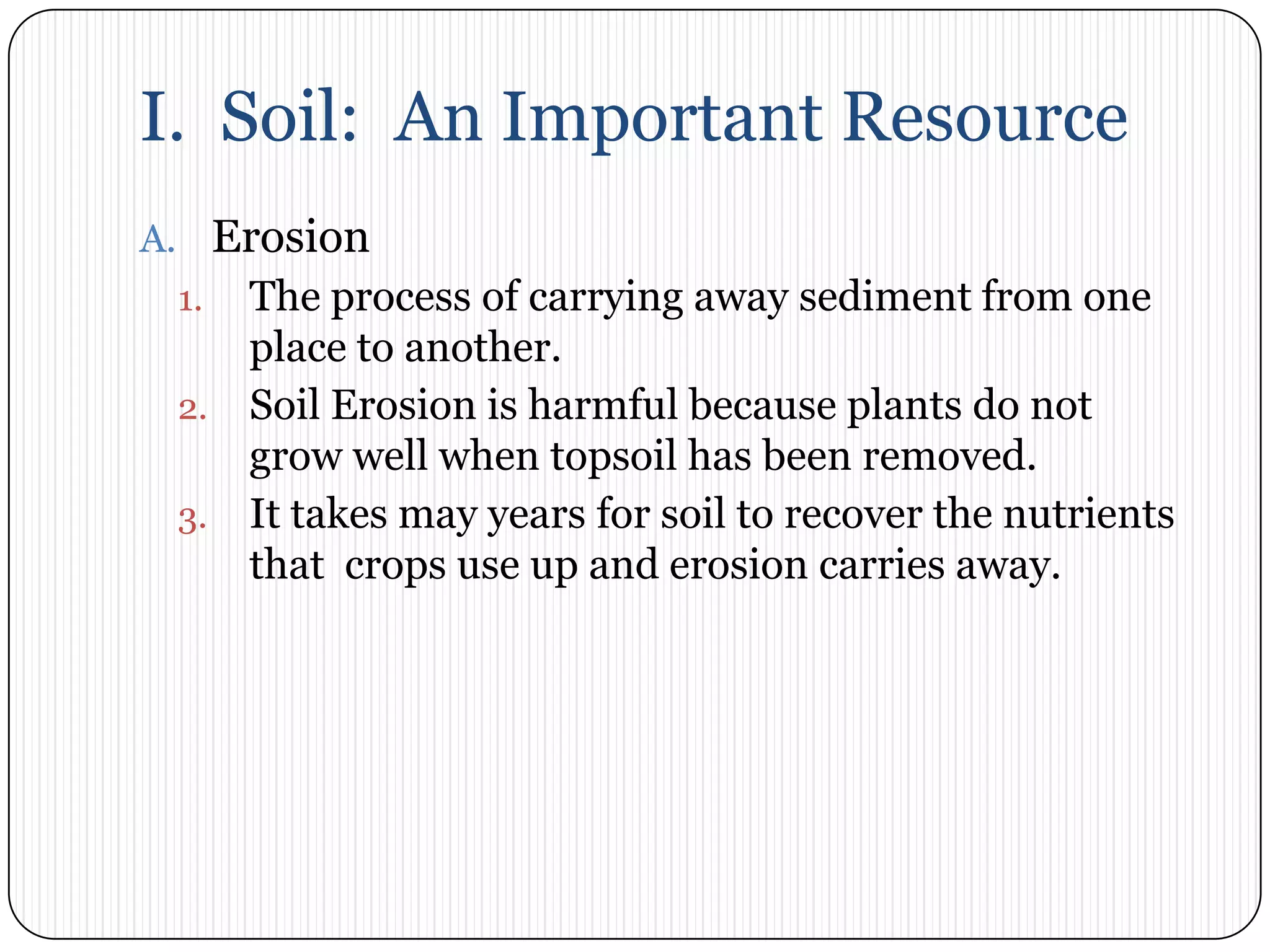 I. Soil: An Important Resource

A. Erosion

1. The process of carrying away sediment from one place to another.
2. Soil Erosion is harmful because plants do not grow well when topsoil has been removed.
3. It takes may years for soil to recover the nutrients that crops use up and erosion carries away.